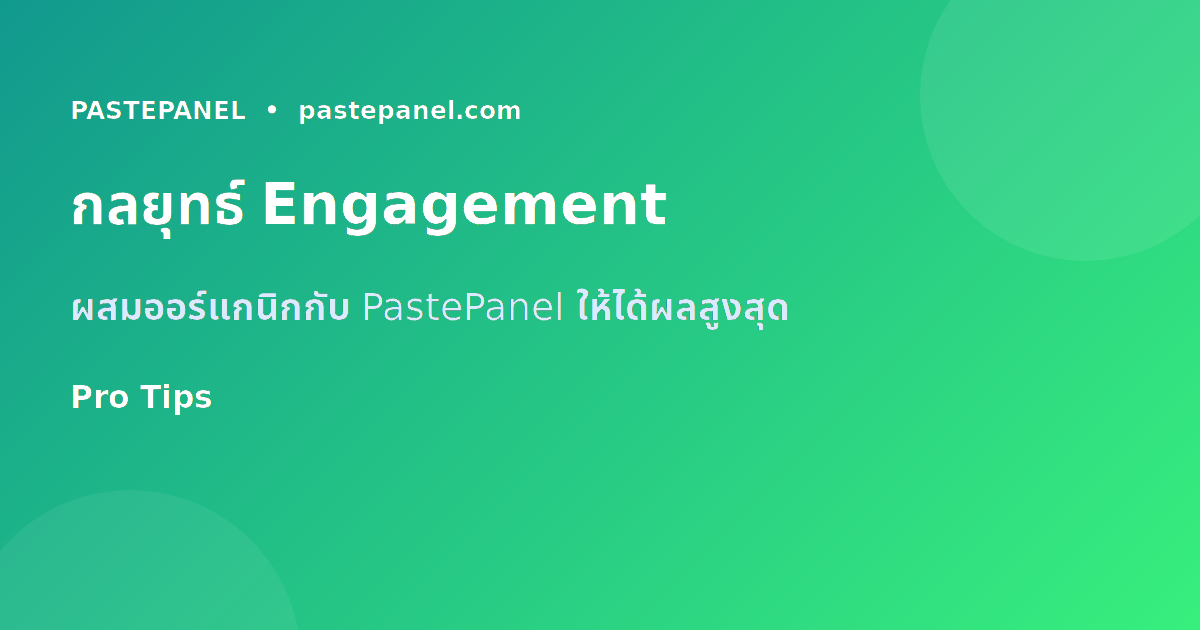 PASTEPANEL • pastepanel.com

กลยุทธ์ Engagement

ผสมออร์แกนิกกับ PastePanel ให้ได้ผลสูงสุด

Pro Tips